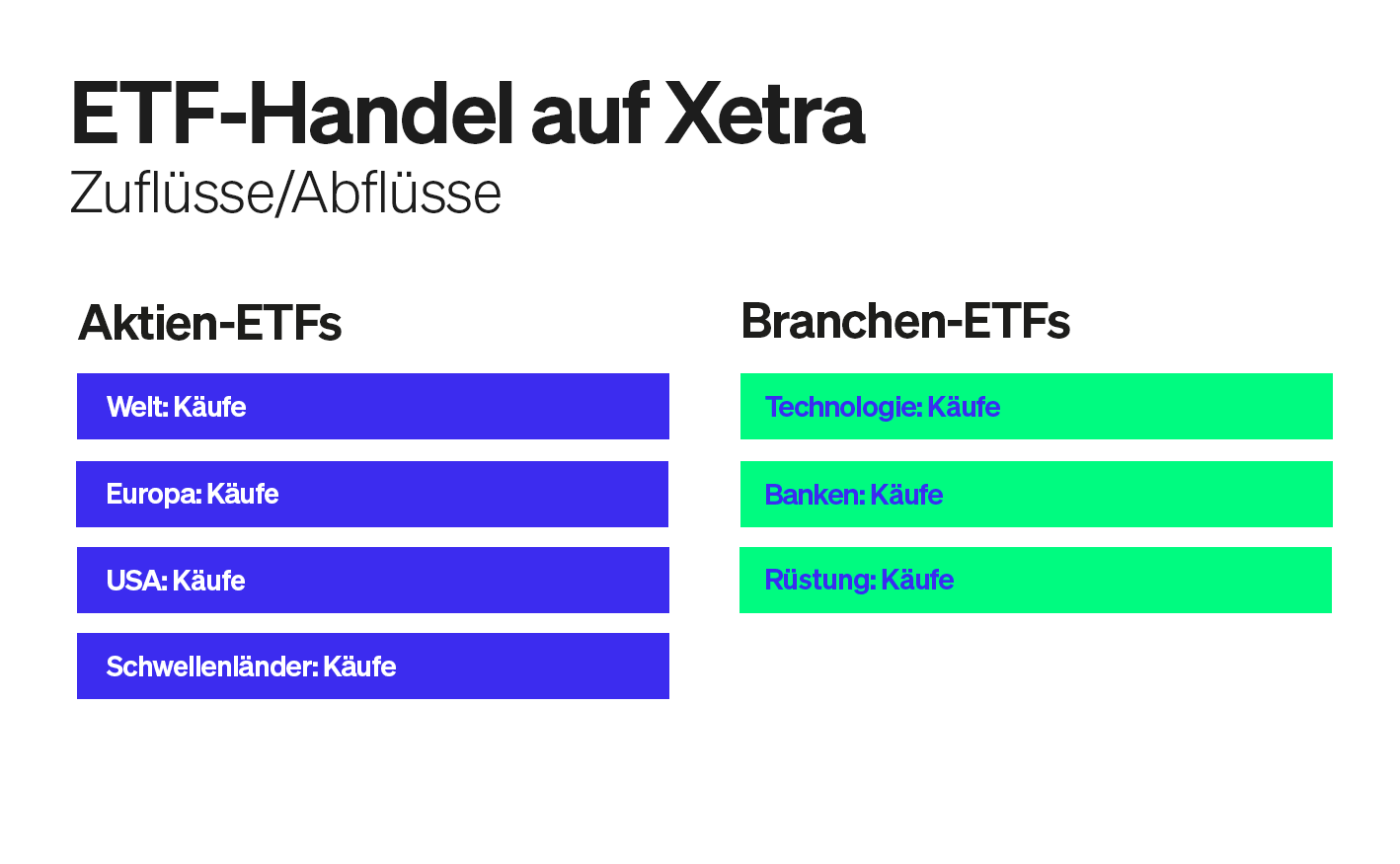 ETF-Handel auf Xetra
Zuflüsse/Abflüsse

Aktien-ETFs

Welt: Käufe

Europa: Käufe

USA: Käufe

Schwellenländer: Käufe

Branchen-ETFs

Technologie: Käufe

Banken: Käufe

Rüstung: Käufe